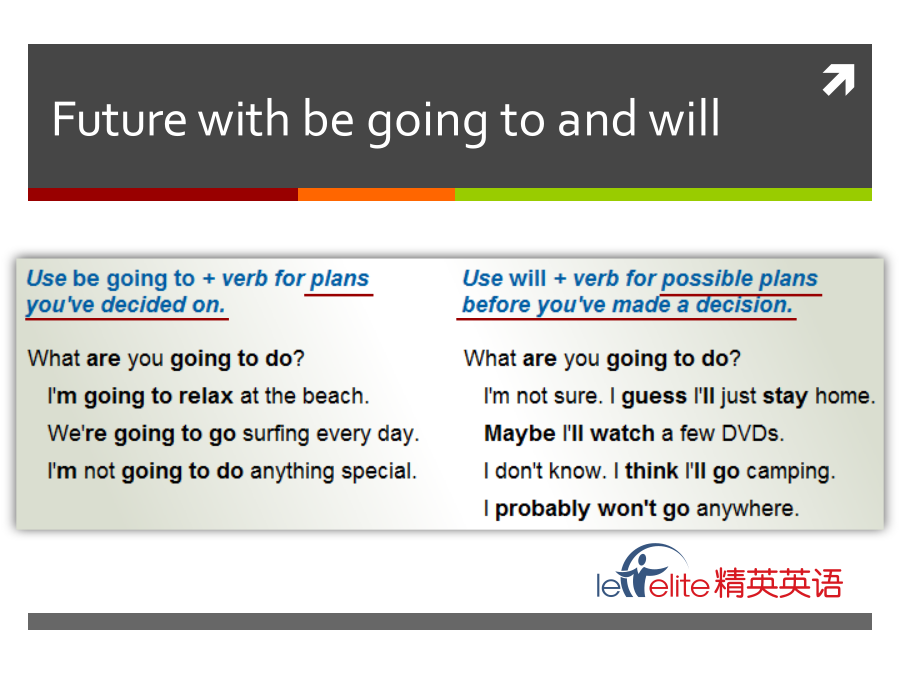 Future with be going to and will

Use be going to + verb for plans you've decided on.

What are you going to do?
I'm going to relax at the beach.
We're going to go surfing every day.
I'm not going to do anything special.

Use will + verb for possible plans before you've made a decision.

What are you going to do?
I'm not sure. I guess I'll just stay home.
Maybe I'll watch a few DVDs.
I don't know. I think I'll go camping.
I probably won't go anywhere.

le elite 精英英语